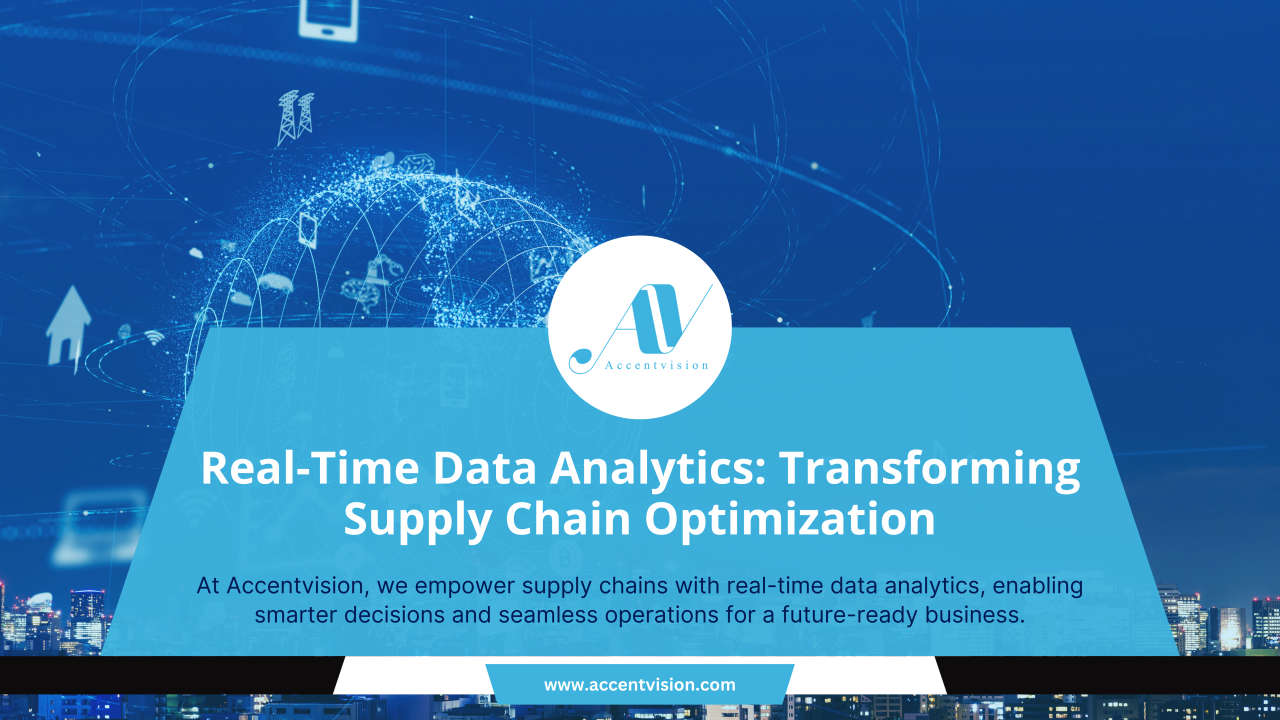 AV
Accentvision

Real-Time Data Analytics: Transforming Supply Chain Optimization

At Accentvision, we empower supply chains with real-time data analytics, enabling smarter decisions and seamless operations for a future-ready business.

www.accentvision.com